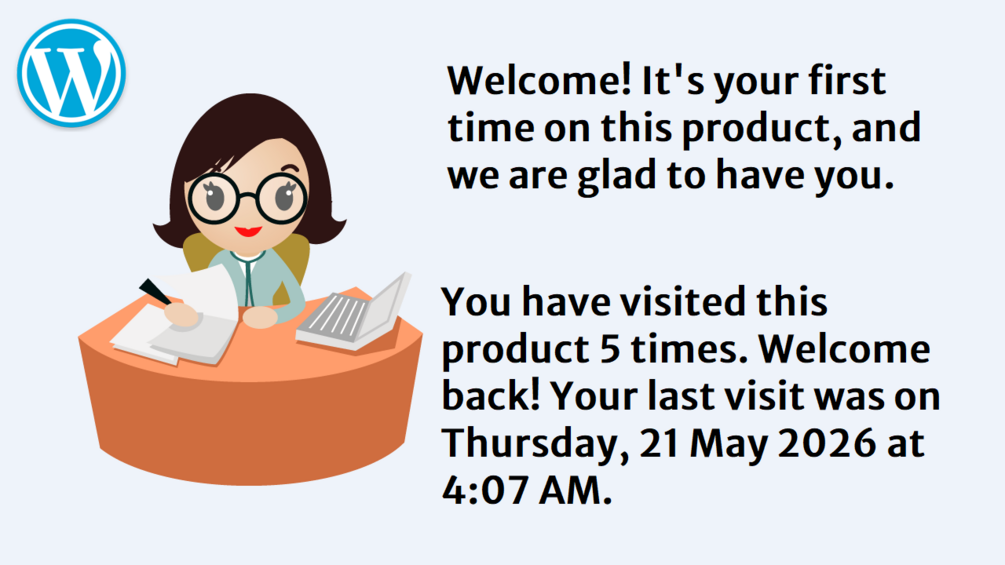 Welcome! It's your first time on this product, and we are glad to have you.

You have visited this product 5 times. Welcome back! Your last visit was on Thursday, 21 May 2026 at 4:07 AM.